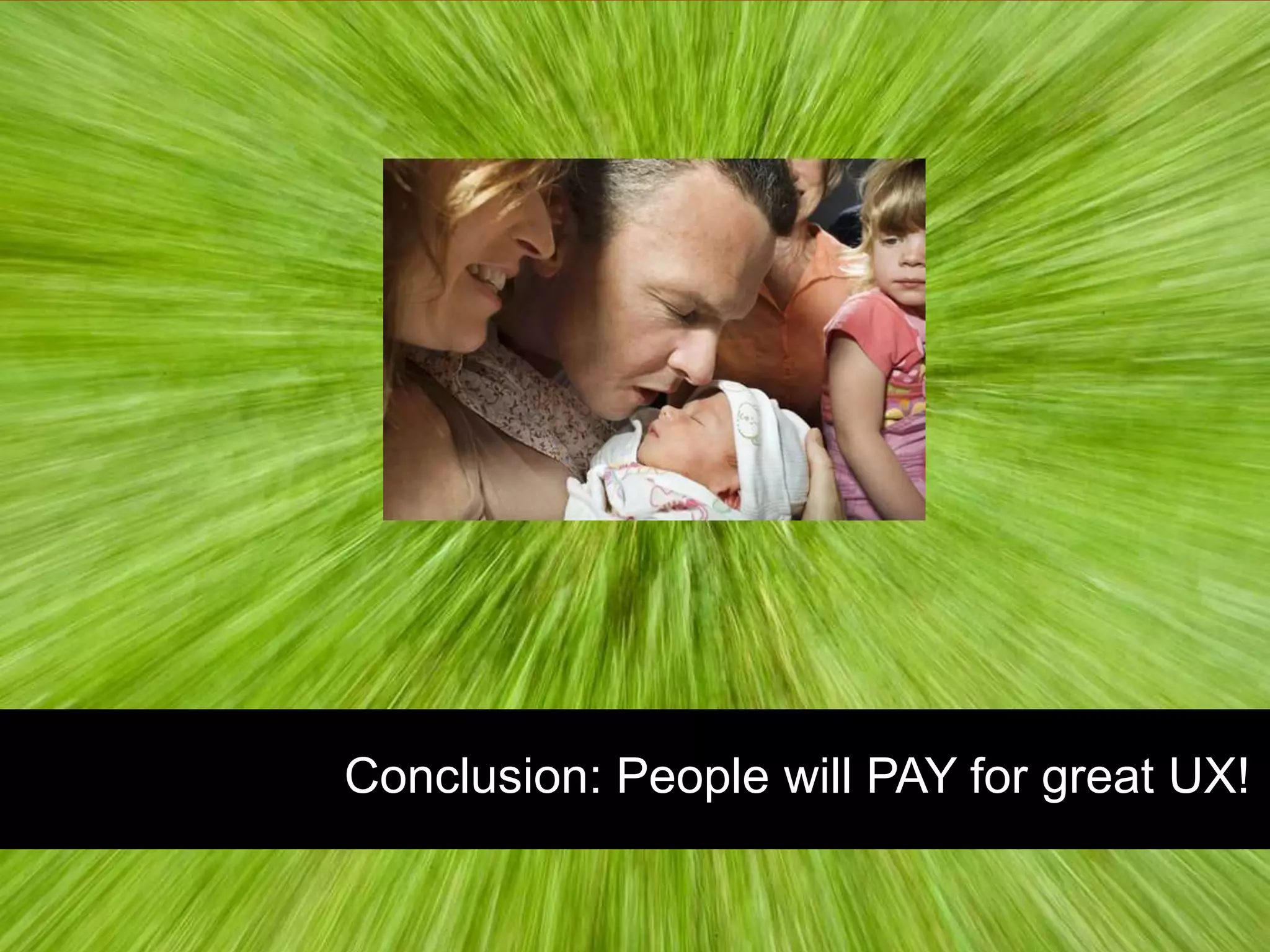 Conclusion: People will PAY for great UX!